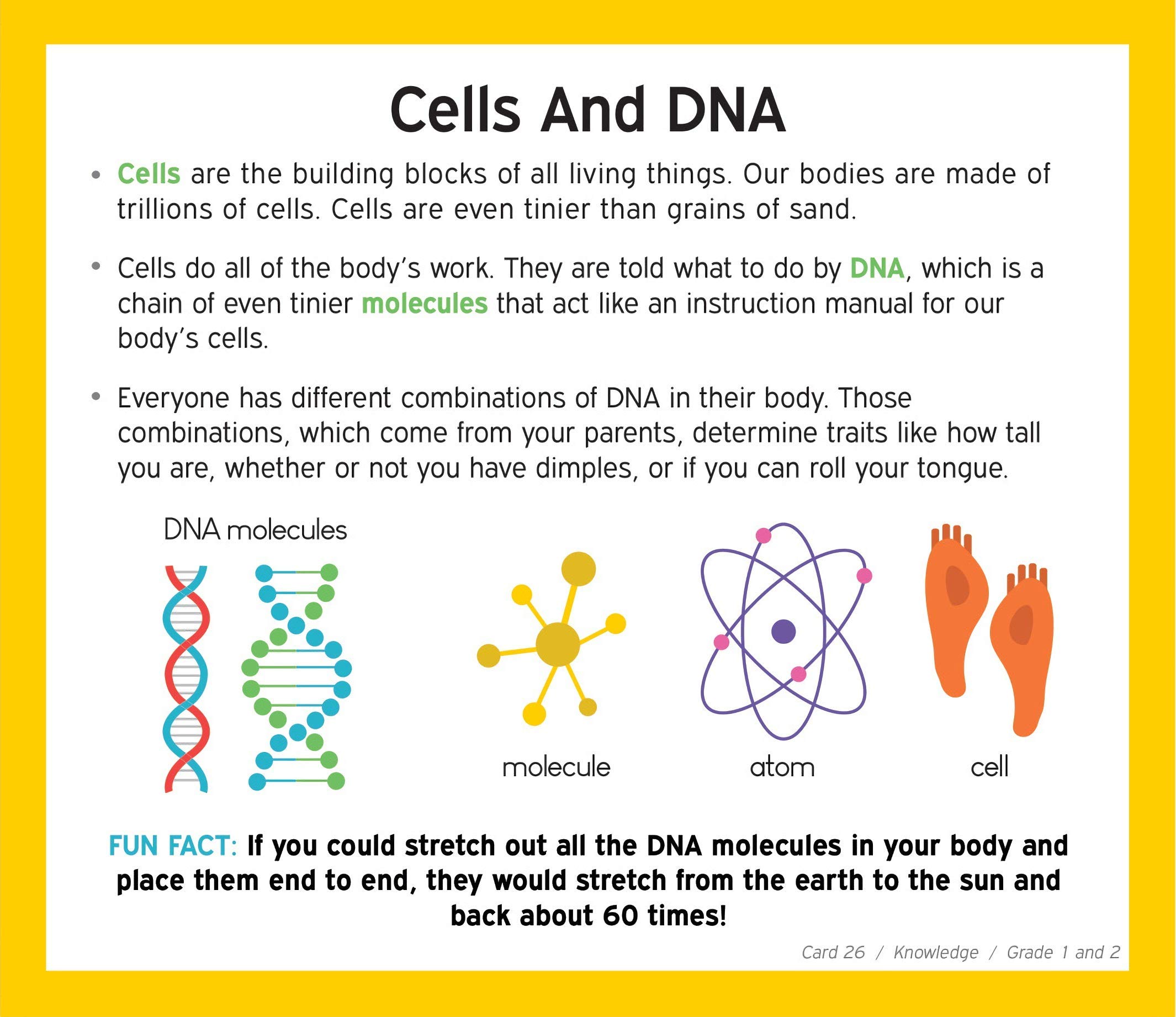 Cells And DNA

• Cells are the building blocks of all living things. Our bodies are made of trillions of cells. Cells are even tinier than grains of sand.

• Cells do all of the body's work. They are told what to do by DNA, which is a chain of even tinier molecules that act like an instruction manual for our body's cells.

• Everyone has different combinations of DNA in their body. Those combinations, which come from your parents, determine traits like how tall you are, whether or not you have dimples, or if you can roll your tongue.

DNA molecules

molecule

atom

cell

FUN FACT: If you could stretch out all the DNA molecules in your body and place them end to end, they would stretch from the earth to the sun and back about 60 times!

Card 26 / Knowledge / Grade 1 and 2